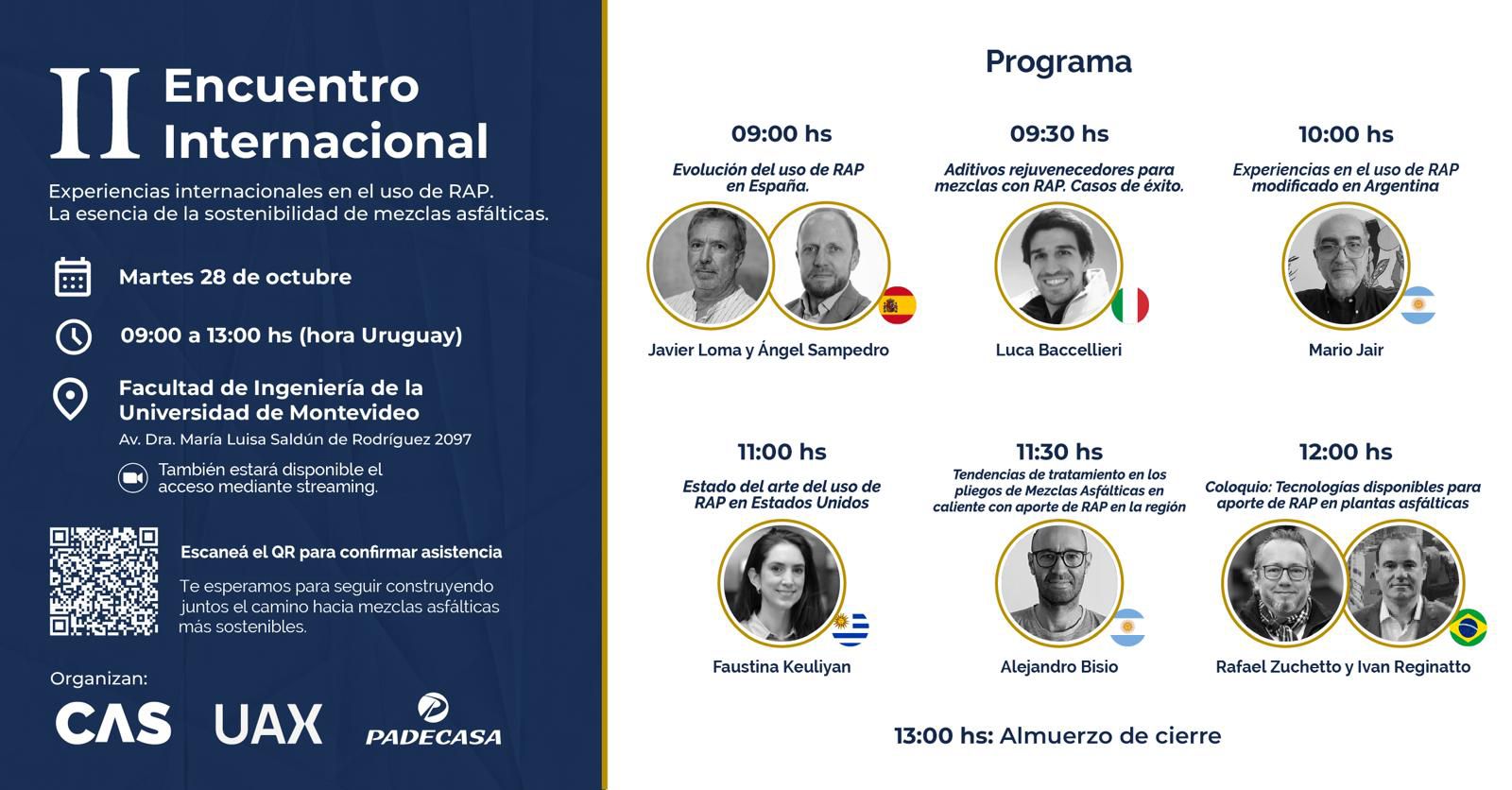 II Encuentro Internacional

Experiencias internacionales en el uso de RAP.
La esencia de la sostenibilidad de mezclas asfálticas.

Martes 28 de octubre

09:00 a 13:00 hs (hora Uruguay)

Facultad de Ingeniería de la Universidad de Montevideo
Av. Dra. María Luisa Saldún de Rodríguez 2097

También estará disponible el acceso mediante streaming.

Escaneá el QR para confirmar asistencia

Te esperamos para seguir construyendo juntos el camino hacia mezclas asfálticas más sostenibles.

Organizan:

CAS UAX PADECASA

Programa

09:00 hs
Evolución del uso de RAP en España.
Javier Loma y Ángel Sampedro

09:30 hs
Aditivos rejuvenecedores para mezclas con RAP. Casos de éxito.
Luca Baccellieri

10:00 hs
Experiencias en el uso de RAP modificado en Argentina
Mario Jair

11:00 hs
Estado del arte del uso de RAP en Estados Unidos
Faustina Keuliyan

11:30 hs
Tendencias de tratamiento en los pliegos de Mezclas Asfálticas en caliente con aporte de RAP en la región
Alejandro Bisio

12:00 hs
Coloquio: Tecnologías disponibles para aporte de RAP en plantas asfálticas
Rafael Zuchetto y Ivan Reginatto

13:00 hs: Almuerzo de cierre